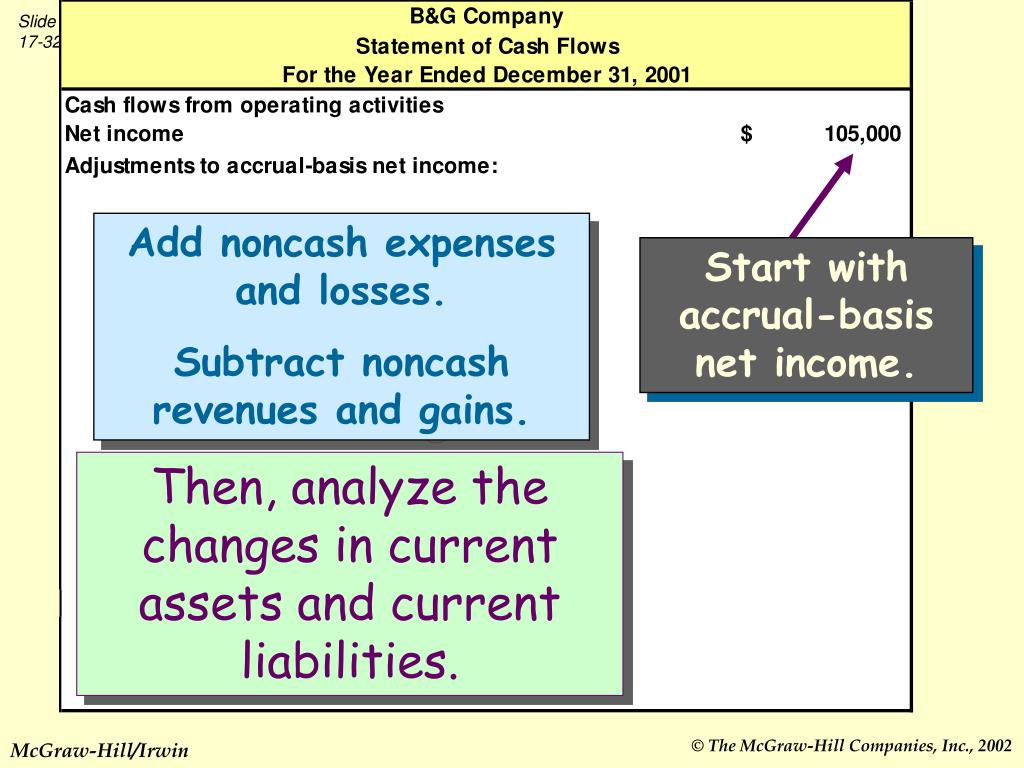 Slide
17-32

B&G Company
Statement of Cash Flows
For the Year Ended December 31, 2001

Cash flows from operating activities
Net income $ 105,000
Adjustments to accrual-basis net income:

Add noncash expenses and losses.

Subtract noncash revenues and gains.

Start with accrual-basis net income.

Then, analyze the changes in current assets and current liabilities.

McGraw-Hill/Irwin

© The McGraw-Hill Companies, Inc., 2002